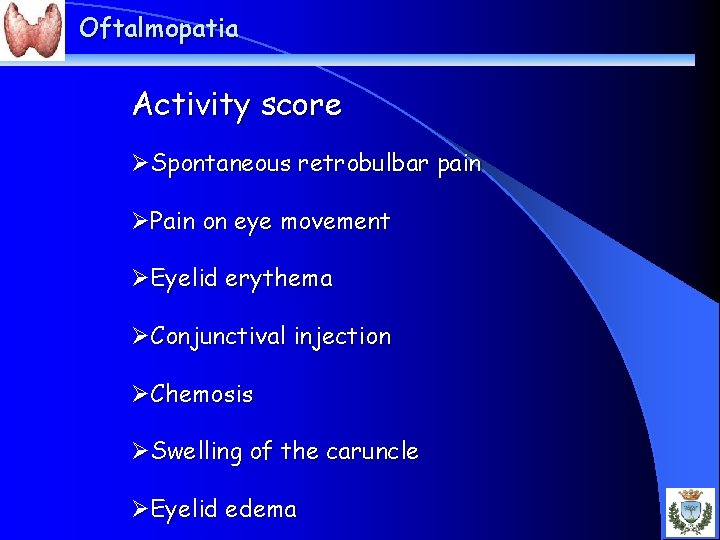 Oftalmopatia

Activity score

➢Spontaneous retrobulbar pain

➢Pain on eye movement

➢Eyelid erythema

➢Conjunctival injection

➢Chemosis

➢Swelling of the caruncle

➢Eyelid edema